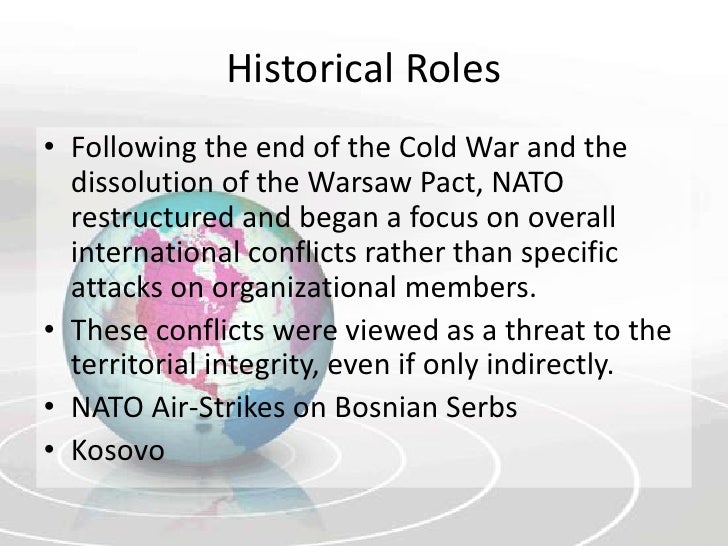 Historical Roles

• Following the end of the Cold War and the dissolution of the Warsaw Pact, NATO restructured and began a focus on overall international conflicts rather than specific attacks on organizational members.
• These conflicts were viewed as a threat to the territorial integrity, even if only indirectly.
• NATO Air-Strikes on Bosnian Serbs
• Kosovo